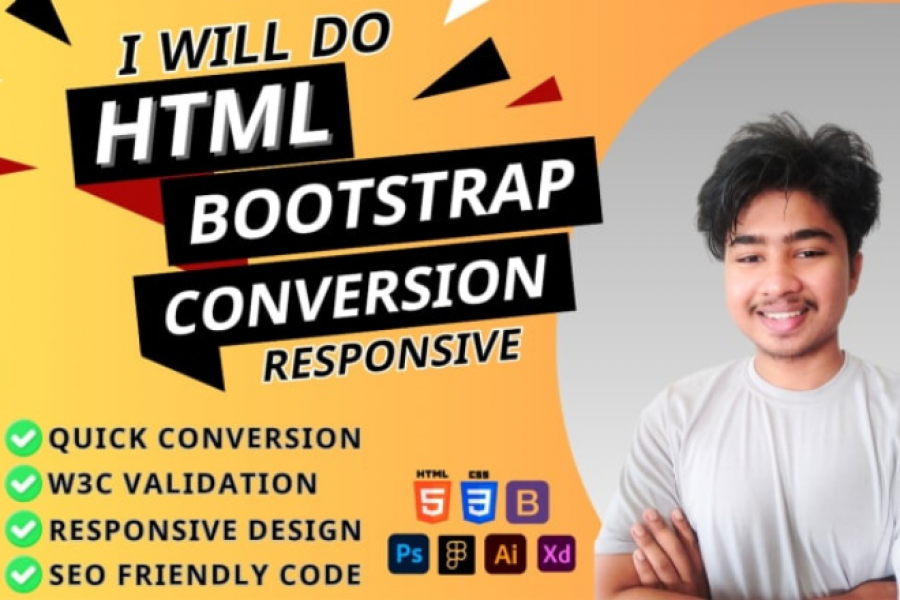 I WILL DO
HTML
BOOTSTRAP
CONVERSION
RESPONSIVE

QUICK CONVERSION
W3C VALIDATION
RESPONSIVE DESIGN
SEO FRIENDLY CODE

HTML 5
CSS 3
B
Ps
Ai
Xd